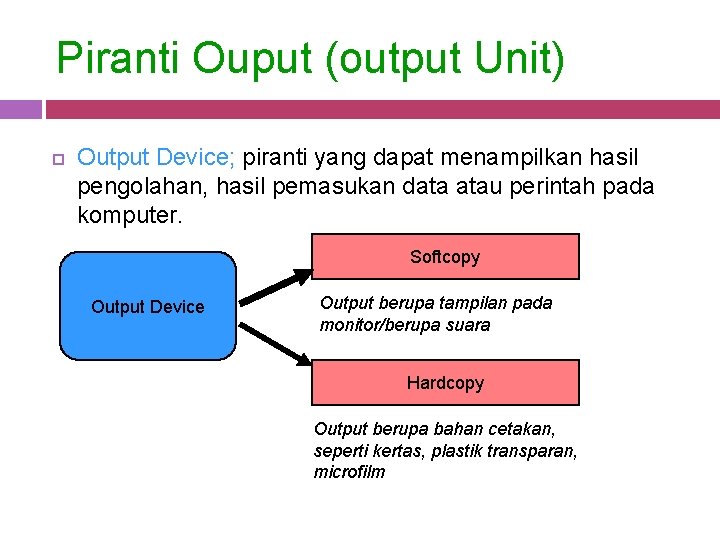 Piranti Ouput (output Unit)

Output Device; piranti yang dapat menampilkan hasil pengolahan, hasil pemasukan data atau perintah pada komputer.

Output Device

Softcopy

Output berupa tampilan pada monitor/berupa suara

Hardcopy

Output berupa bahan cetakan, seperti kertas, plastik transparan, microfilm